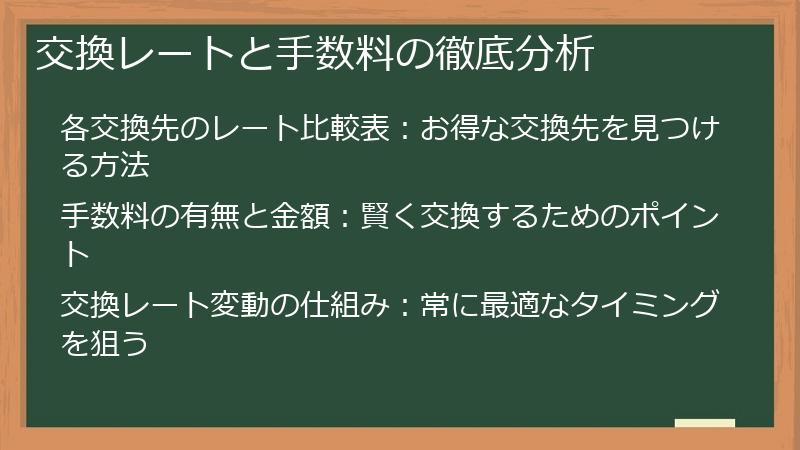 交換レートと手数料の徹底分析

各交換先のレート比較表：お得な交換先を見つける方法

手数料の有無と金額：賢く交換するためのポイント

交換レート変動の仕組み：常に最適なタイミングを狙う